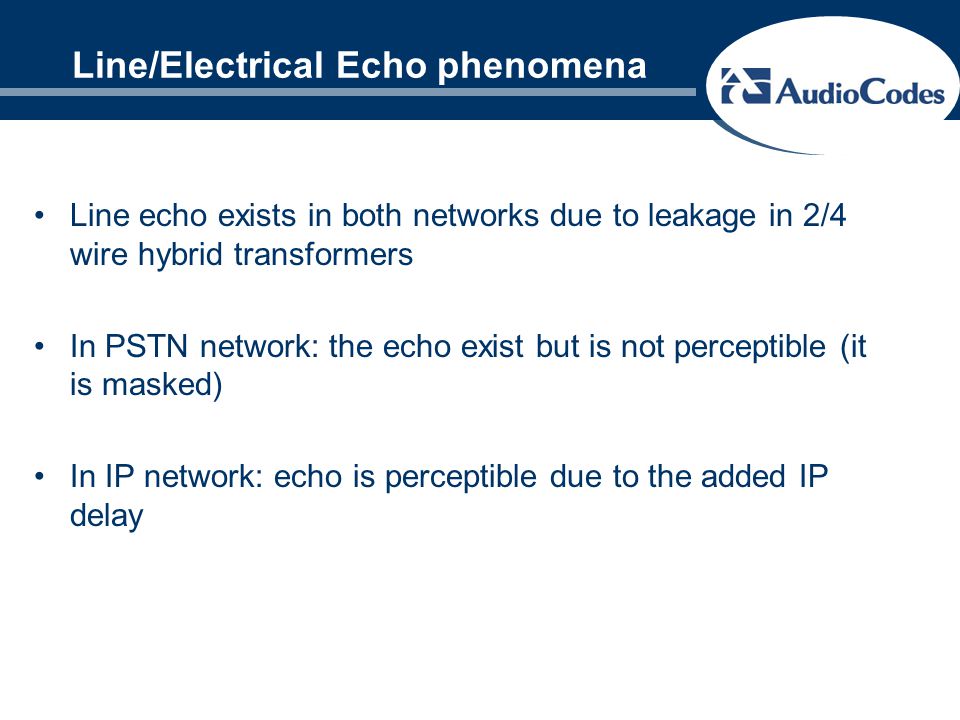 Line/Electrical Echo phenomena

AudioCodes

• Line echo exists in both networks due to leakage in 2/4 wire hybrid transformers

• In PSTN network: the echo exist but is not perceptible (it is masked)

• In IP network: echo is perceptible due to the added IP delay